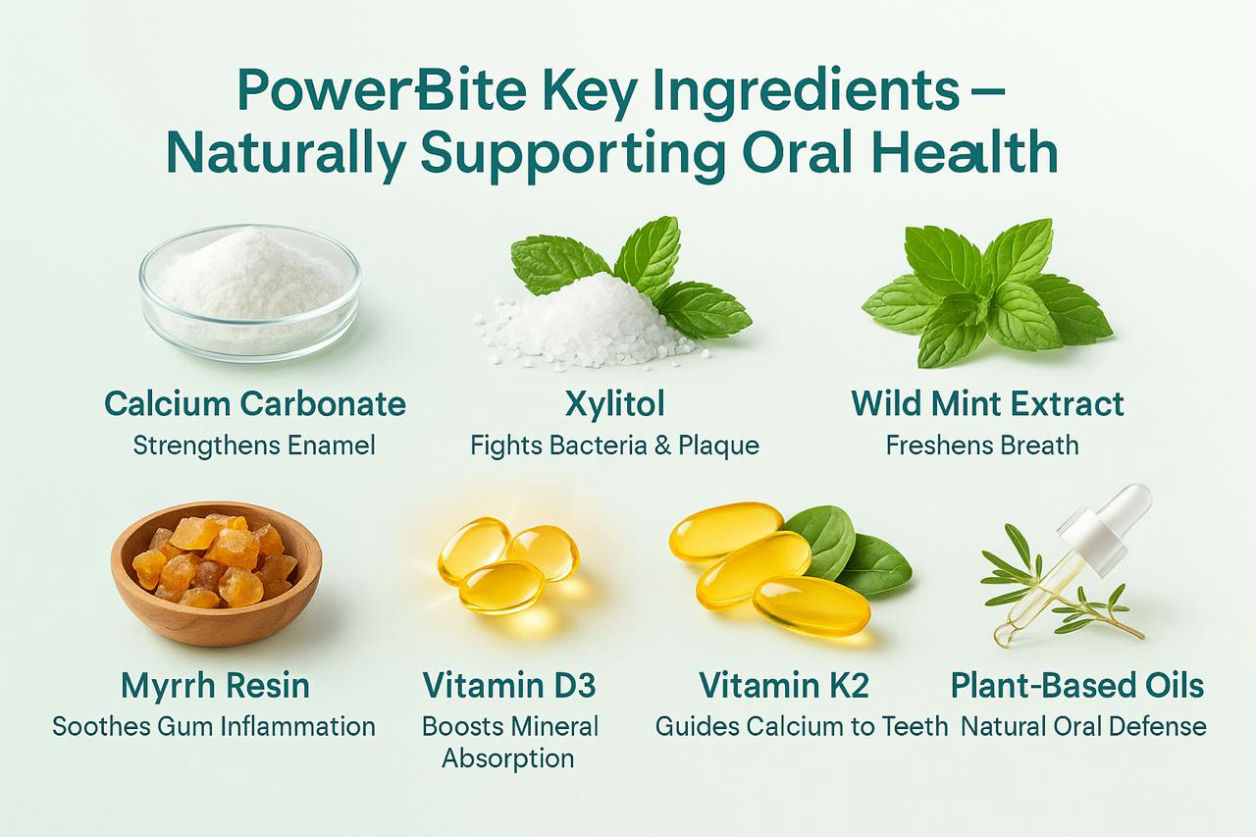 PowerBite Key Ingredients – Naturally Supporting Oral Health

Calcium Carbonate
Strengthens Enamel

Xylitol
Fights Bacteria & Plaque

Wild Mint Extract
Freshens Breath

Myrrh Resin
Soothes Gum Inflammation

Vitamin D3
Boosts Mineral Absorption

Vitamin K2
Guides Calcium to Teeth

Plant-Based Oils
Natural Oral Defense